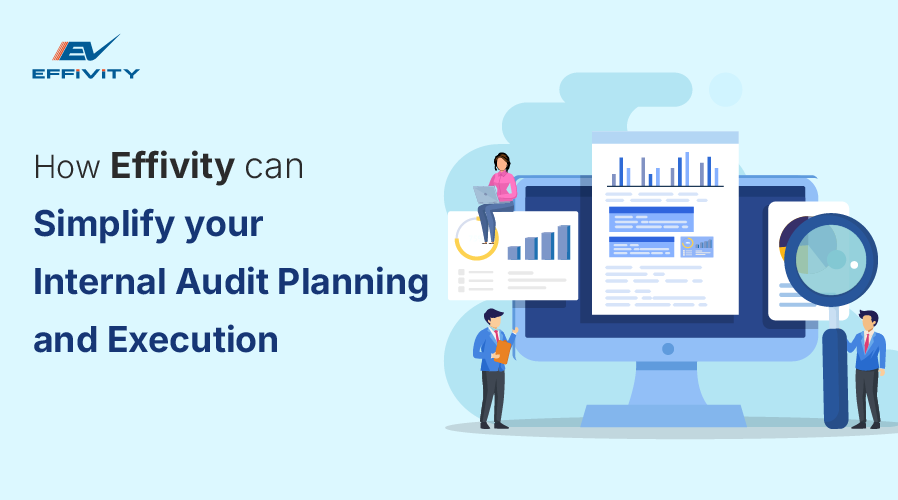 EV
EFFIVITY

How Effivity can Simplify your Internal Audit Planning and Execution